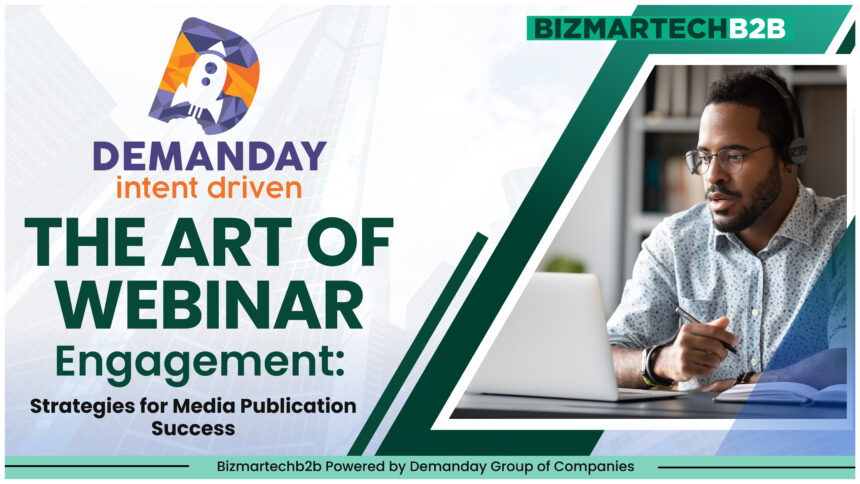 BIZMARTECHB2B

DEMANDAY
intent driven

THE ART OF WEBINAR Engagement:

Strategies for Media Publication Success

Bizmartechb2b Powered by Demanday Group of Companies